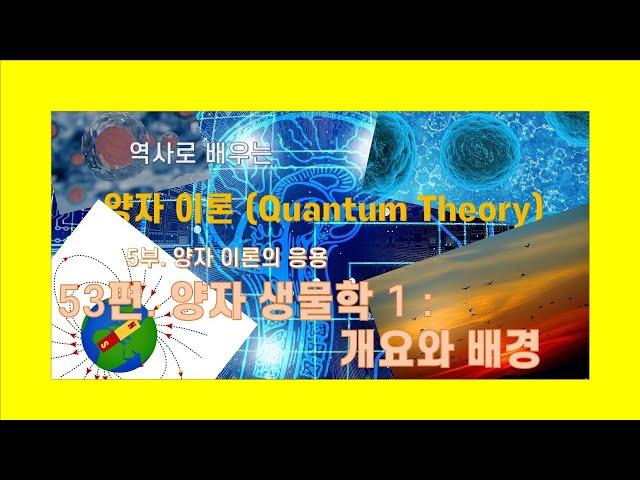 역사로 배우는

양자 이론 (Quantum Theory)

5부. 양자 이론의 응용

53편. 양자 생물학 1 :
개요와 배경

S N